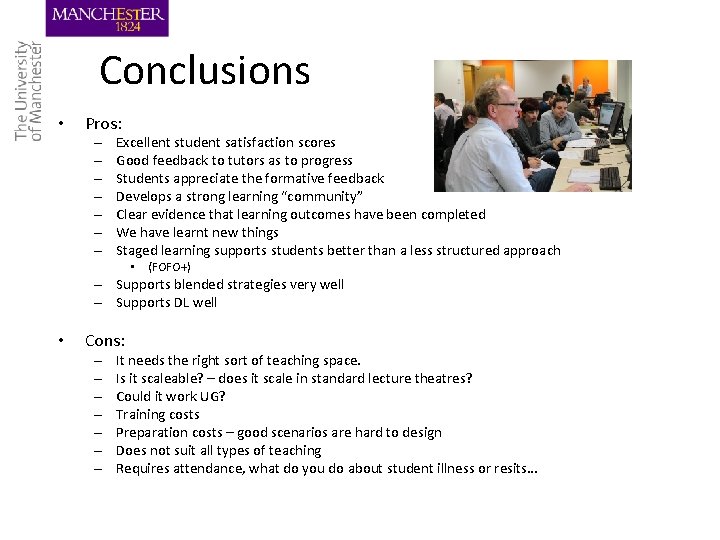 MANCHESTER
1824

The University of Manchester

Conclusions

• Pros:
– Excellent student satisfaction scores
– Good feedback to tutors as to progress
– Students appreciate the formative feedback
– Develops a strong learning "community"
– Clear evidence that learning outcomes have been completed
– We have learnt new things
– Staged learning supports students better than a less structured approach
• (FOFO+)
– Supports blended strategies very well
– Supports DL well

• Cons:
– It needs the right sort of teaching space.
– Is it scaleable? – does it scale in standard lecture theatres?
– Could it work UG?
– Training costs
– Preparation costs – good scenarios are hard to design
– Does not suit all types of teaching
– Requires attendance, what do you do about student illness or resits…